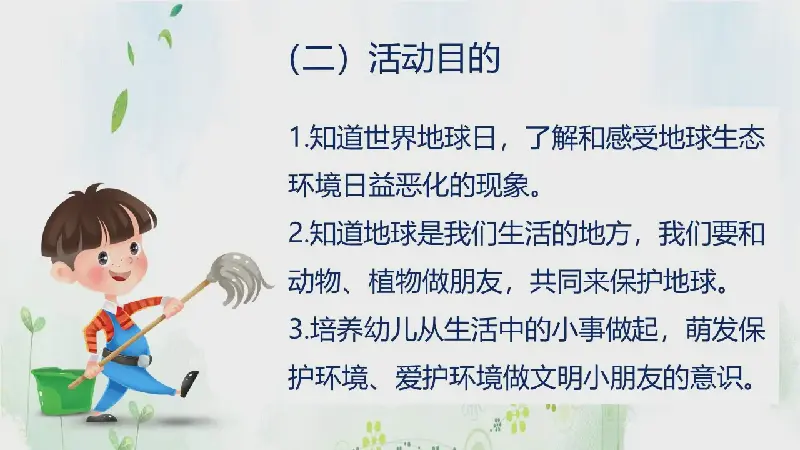 （二）活动目的

1.知道世界地球日，了解和感受地球生态环境日益恶化的现象。
2.知道地球是我们生活的地方，我们要和动物、植物做朋友，共同来保护地球。
3.培养幼儿从生活中的小事做起，萌发保护环境、爱护环境做文明小朋友的意识。